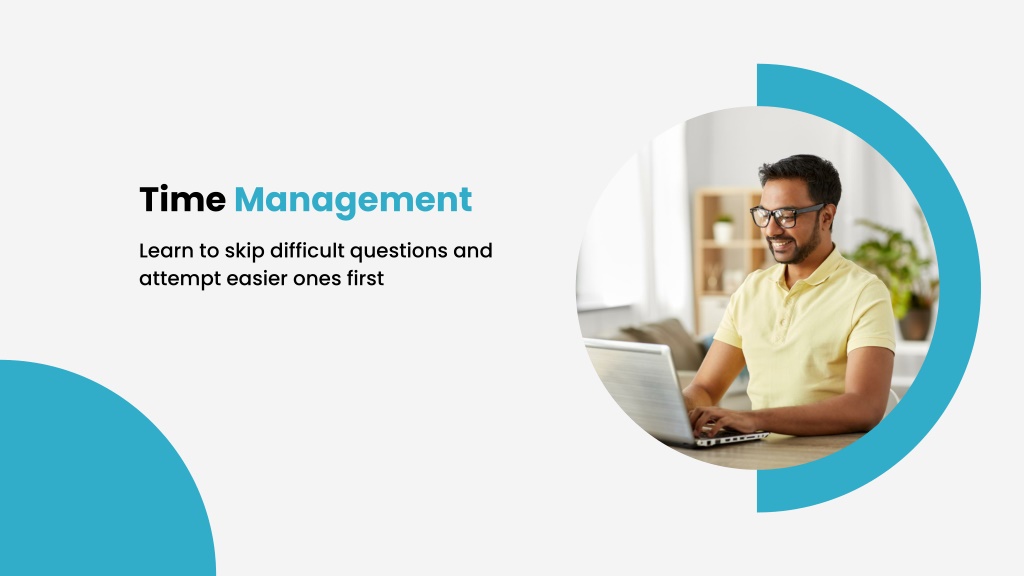 Time Management

Learn to skip difficult questions and attempt easier ones first